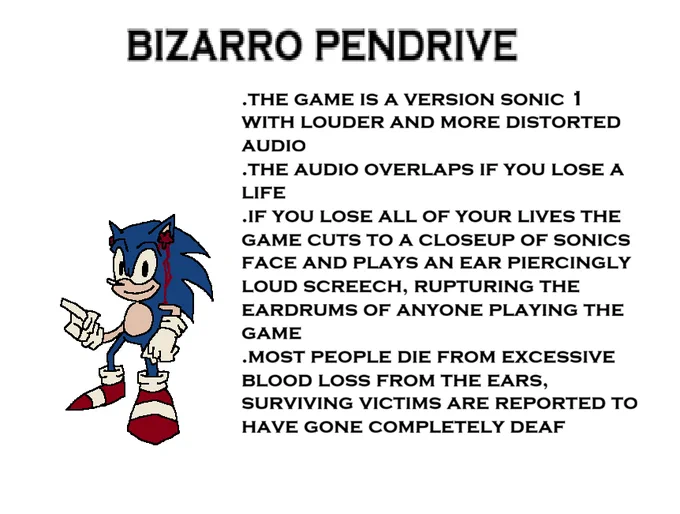 BIZARRO PENDRIVE

.THE GAME IS A VERSION SONIC 1 WITH LOUDER AND MORE DISTORTED AUDIO
.THE AUDIO OVERLAPS IF YOU LOSE A LIFE
.IF YOU LOSE ALL OF YOUR LIVES THE GAME CUTS TO A CLOSEUP OF SONICS FACE AND PLAYS AN EAR PIERCINGLY LOUD SCREECH, RUPTURING THE EARDRUMS OF ANYONE PLAYING THE GAME
.MOST PEOPLE DIE FROM EXCESSIVE BLOOD LOSS FROM THE EARS, SURVIVING VICTIMS ARE REPORTED TO HAVE GONE COMPLETELY DEAF